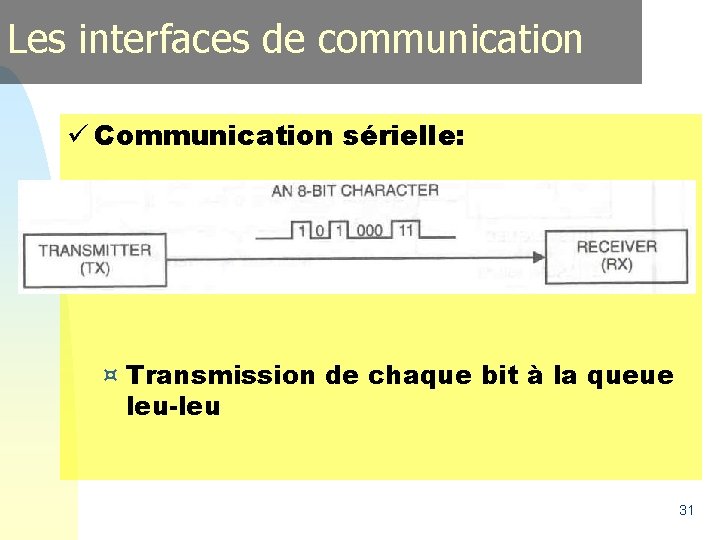 Les interfaces de communication

✓ Communication sérielle:

AN 8-BIT CHARACTER

1 0 1 000 11

TRANSMITTER (TX)

RECEIVER (RX)

¤ Transmission de chaque bit à la queue leu-leu

31